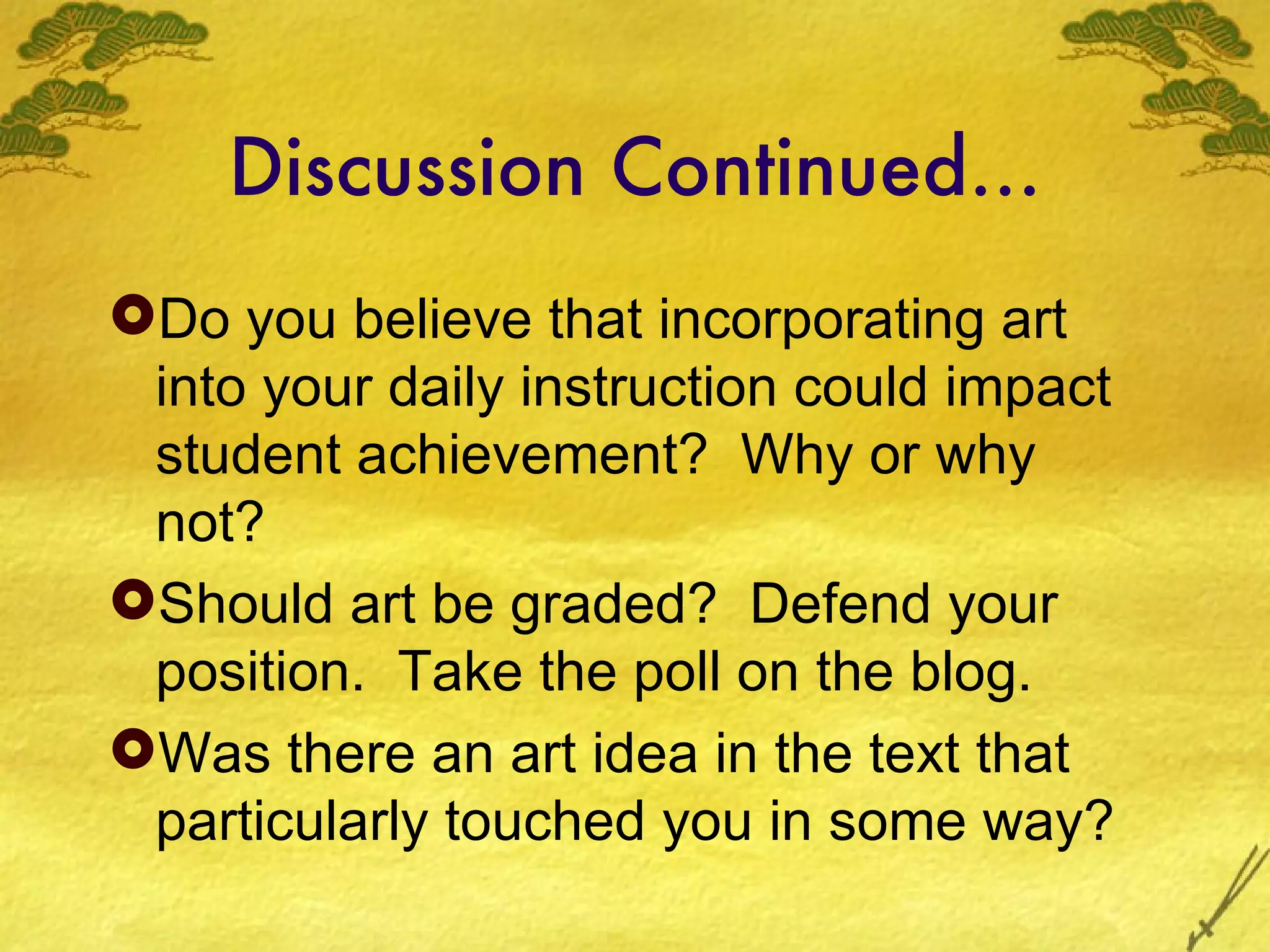 Discussion Continued…

Do you believe that incorporating art into your daily instruction could impact student achievement?  Why or why not?

Should art be graded?  Defend your position.  Take the poll on the blog.

Was there an art idea in the text that particularly touched you in some way?